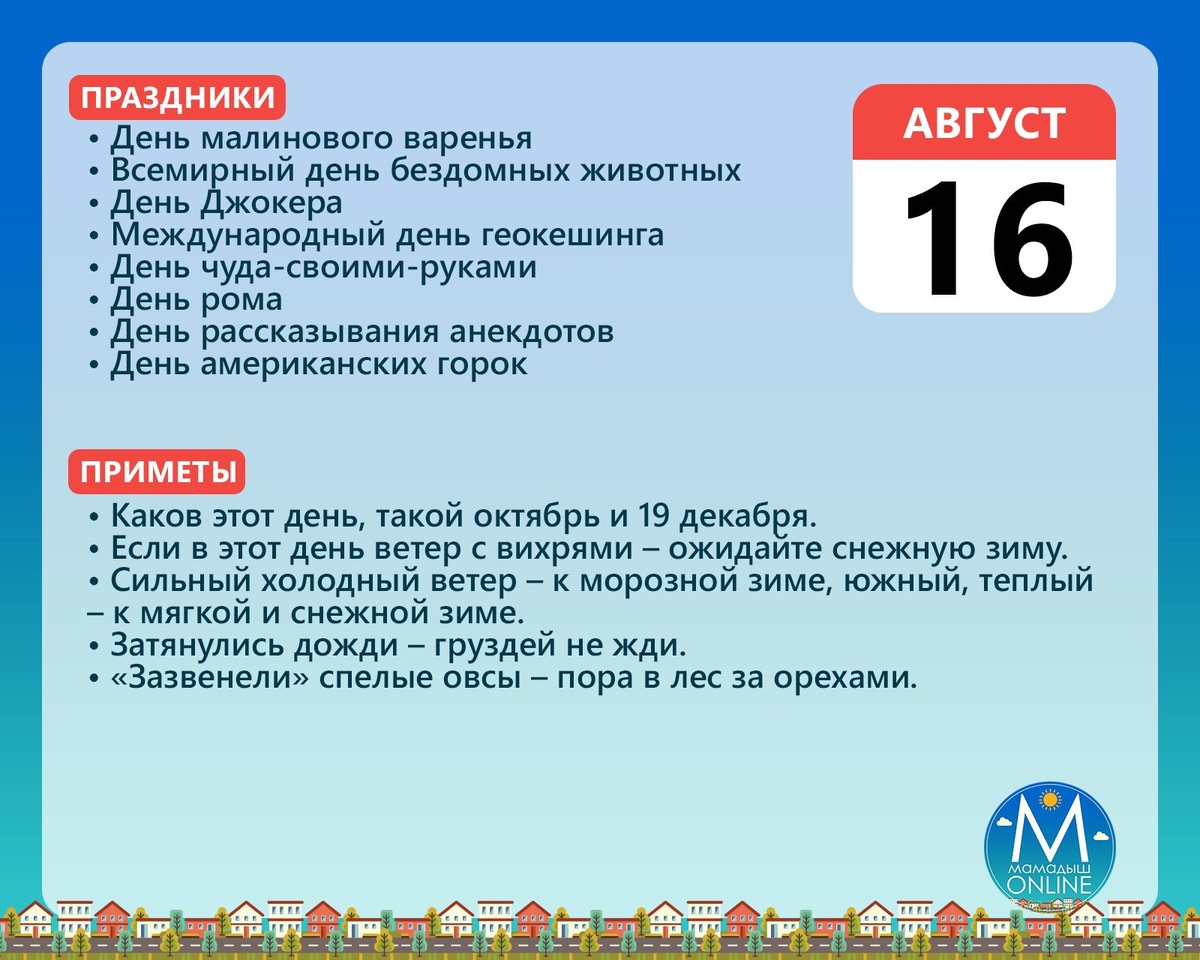 ПРАЗДНИКИ

• День малинового варенья
• Всемирный день бездомных животных
• День Джокера
• Международный день геокешинга
• День чуда-своими-руками
• День рома
• День рассказывания анекдотов
• День американских горок

АВГУСТ
16

ПРИМЕТЫ

• Каков этот день, такой октябрь и 19 декабря.
• Если в этот день ветер с вихрями – ожидайте снежную зиму.
• Сильный холодный ветер – к морозной зиме, южный, теплый – к мягкой и снежной зиме.
• Затянулись дожди – груздей не жди.
• «Зазвенели» спелые овсы – пора в лес за орехами.

М
МАМАДЫШ
ONLINE